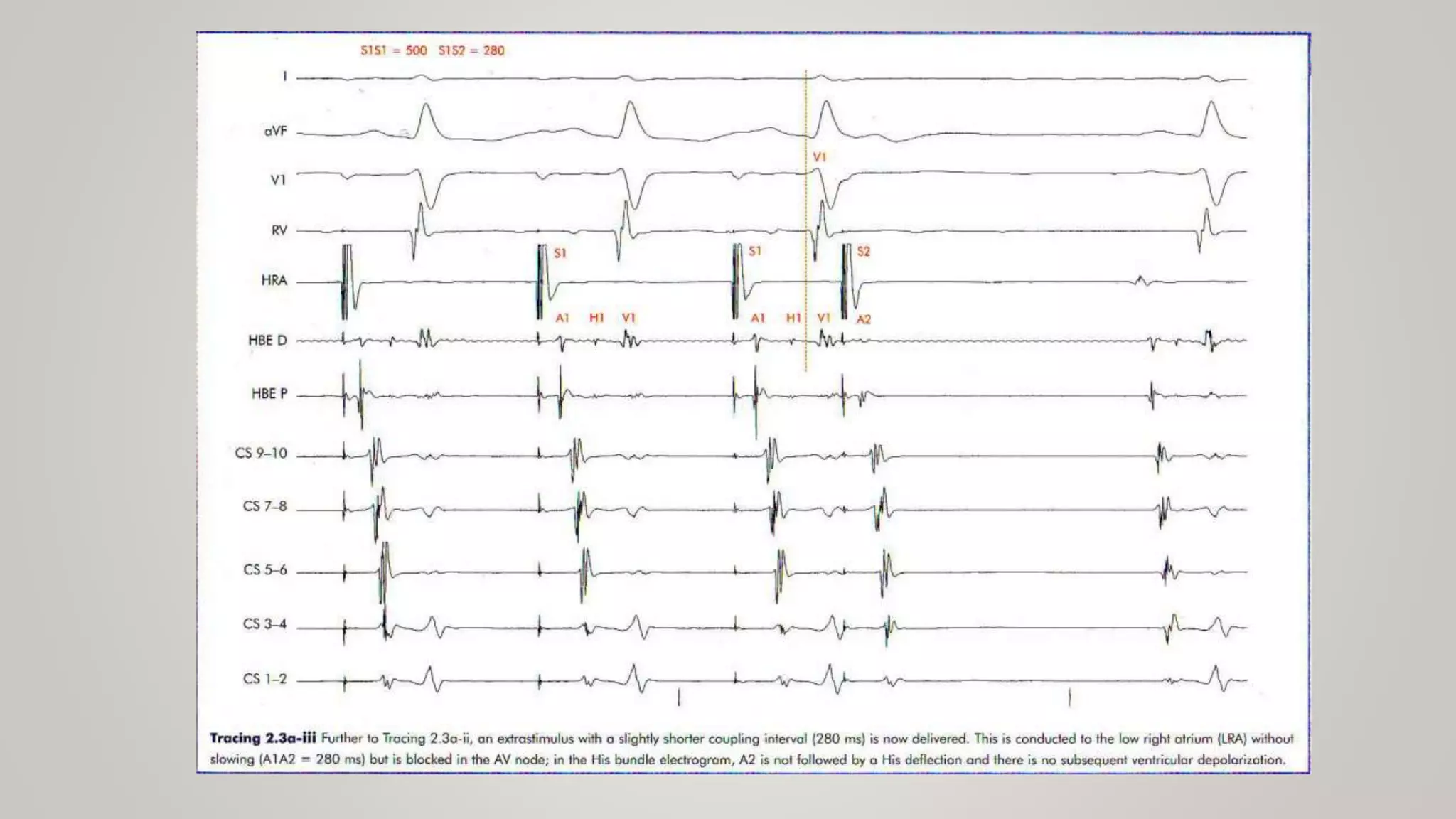 S1S1 = 500 S1S2 = 280

I

aVF

V1

V1

RV

S1

S1

S2

HRA

A1 H1 V1

A1 H1 V1

A2

HBE D

HBE P

CS 9–10

CS 7–8

CS 5–6

CS 3–4

CS 1–2

**Tracing 2.3a-iii** Further to Tracing 2.3a-ii, an extrastimulus with a slightly shorter coupling interval (280 ms) is now delivered. This is conducted to the low right atrium (LRA) without slowing (A1A2 = 280 ms) but is blocked in the AV node; in the His bundle electrogram, A2 is not followed by a His deflection and there is no subsequent ventricular depolarization.